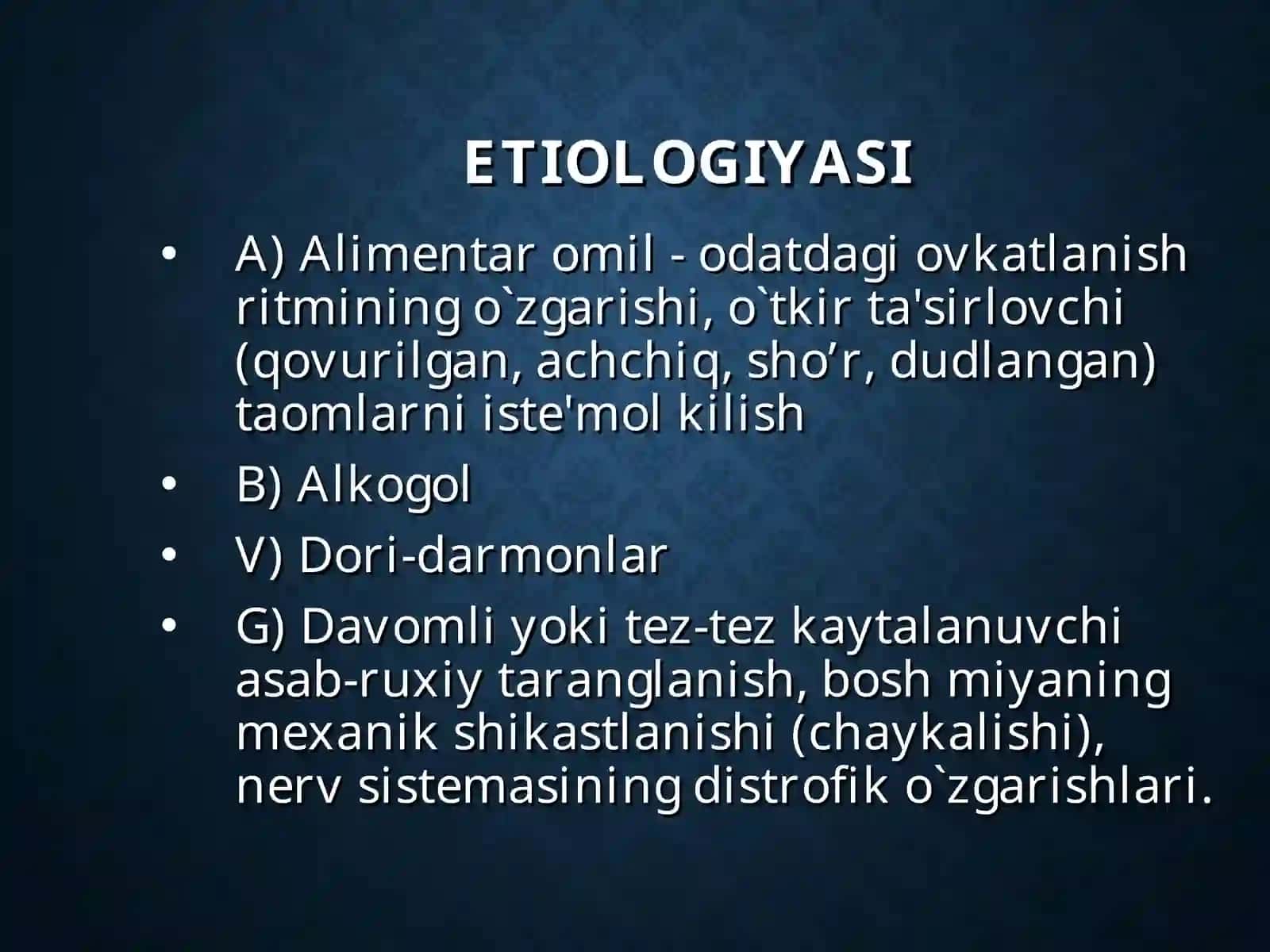 ETIOLOGIYASI

• A) Alimentar omil - odatdagi ovkatlanish ritmining o`zgarishi, o`tkir ta'sirlovchi (qovurilgan, achchiq, sho’r, dudlangan) taomlarni iste'mol kilish

• B) Alkogol

• V) Dori-darmonlar

• G) Davomli yoki tez-tez kaytalanuvchi asab-ruxiy taranglanish, bosh miyaning mexanik shikastlanishi (chaykalishi), nerv sistemasining distrofik o`zgarishlari.